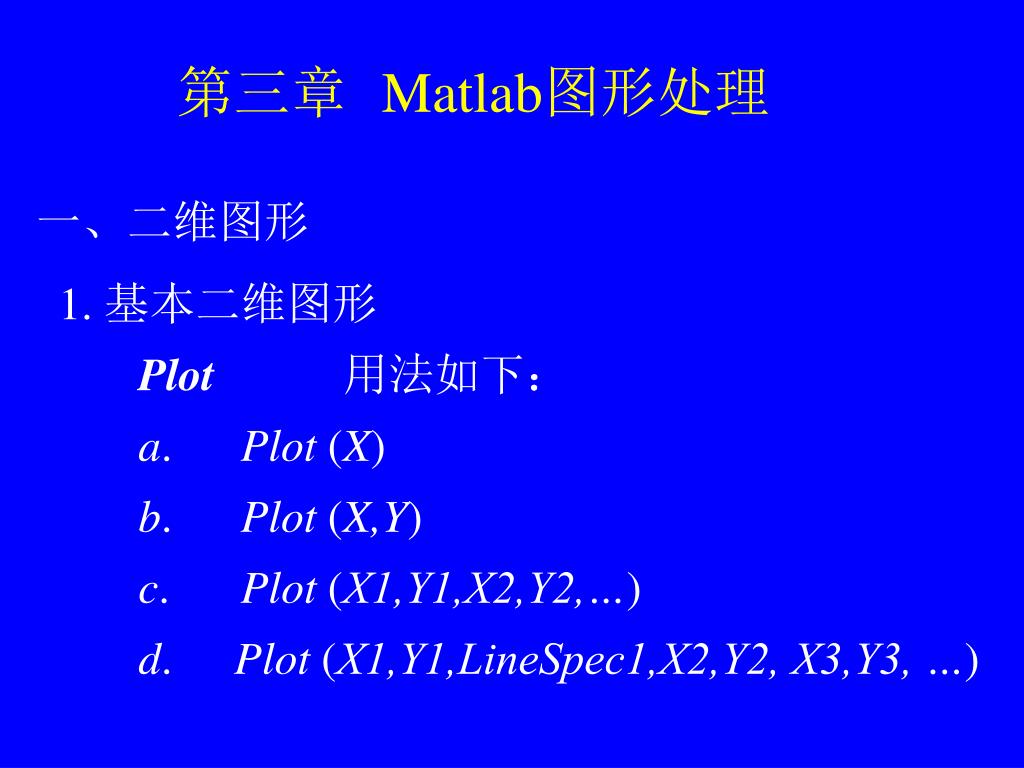 第三章 Matlab图形处理

一、二维图形

1. 基本二维图形

Plot 用法如下：

a. Plot (X)

b. Plot (X,Y)

c. Plot (X1,Y1,X2,Y2,…)

d. Plot (X1,Y1,LineSpec1,X2,Y2, X3,Y3, …)